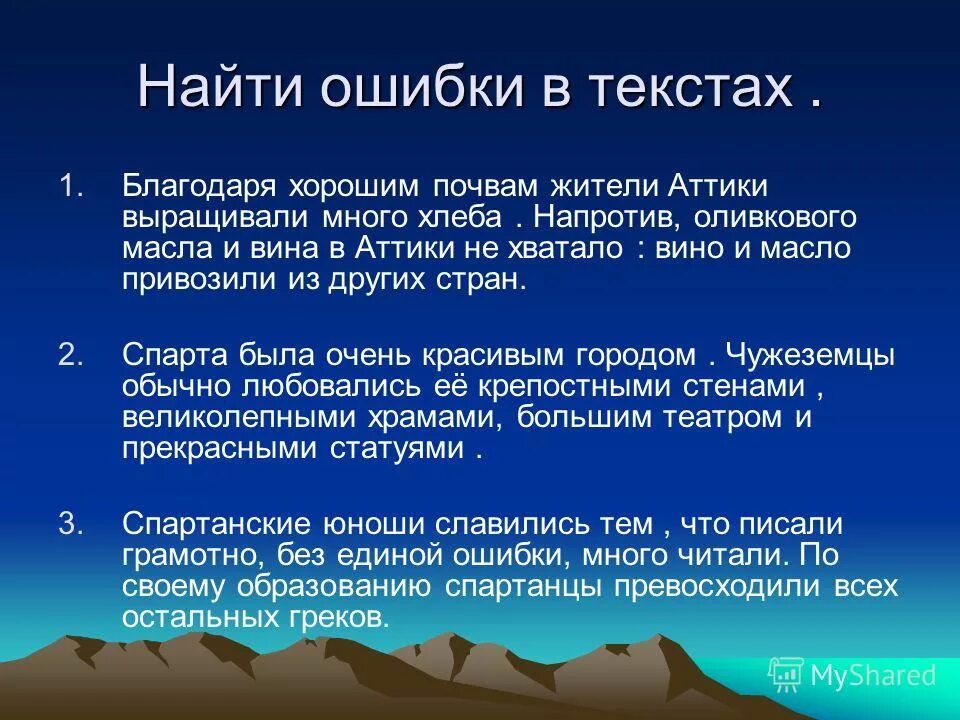 Найти ошибки в текстах .

1. Благодаря хорошим почвам жители Аттики выращивали много хлеба . Напротив, оливкового масла и вина в Аттики не хватало : вино и масло привозили из других стран.

2. Спарта была очень красивым городом . Чужеземцы обычно любовались её крепостными стенами , великолепными храмами, большим театром и прекрасными статуями .

3. Спартанские юноши славились тем , что писали грамотно, без единой ошибки, много читали. По своему образованию спартанцы превосходили всех остальных греков.

MyShared